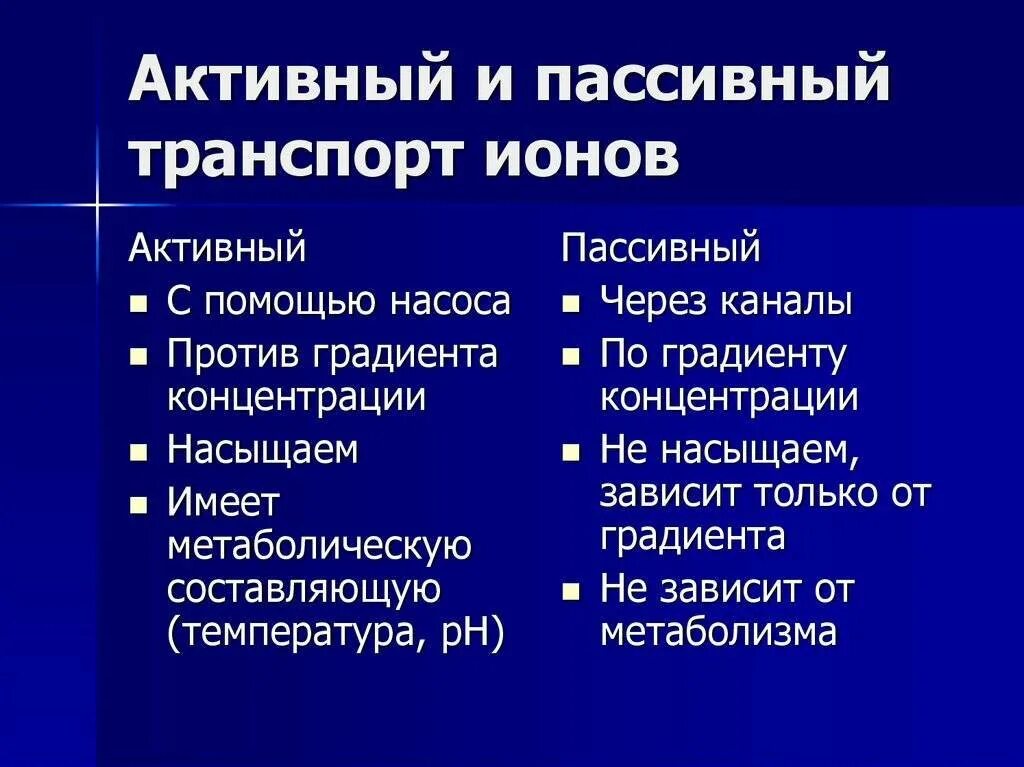 Активный и пассивный транспорт ионов

Активный
- С помощью насоса
- Против градиента концентрации
- Насыщаем
- Имеет метаболическую составляющую (температура, pH)

Пассивный
- Через каналы
- По градиенту концентрации
- Не насыщаем, зависит только от градиента
- Не зависит от метаболизма